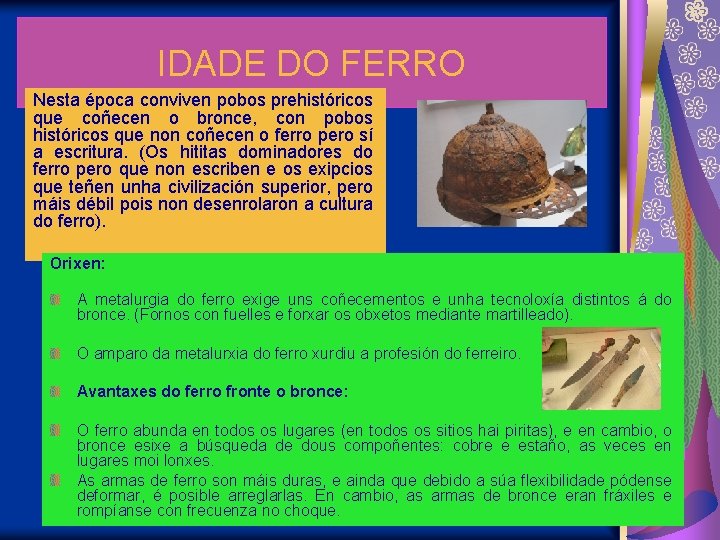 IDADE DO FERRO

Nesta época conviven pobos prehistóricos que coñecen o bronce, con pobos históricos que non coñecen o ferro pero sí a escritura. (Os hititas dominadores do ferro pero que non escriben e os exipcios que teñen unha civilización superior, pero máis débil pois non desenrolaron a cultura do ferro).

Orixen:

A metalurgia do ferro exige uns coñecementos e unha tecnoloxía distintos á do bronce. (Fornos con fuelles e forxar os obxetos mediante martilleado).

O amparo da metalurxia do ferro xurdiu a profesión do ferreiro.

Avantaxes do ferro fronte o bronce:

O ferro abunda en todos os lugares (en todos os sitios hai piritas), e en cambio, o bronce esixe a búsqueda de dous compoñentes: cobre e estaño, as veces en lugares moi lonxes.

As armas de ferro son máis duras, e ainda que debido a súa flexibilidade pódense deformar, é posible arreglarlas. En cambio, as armas de bronce eran fráxiles e rompíanse con frecuenza no choque.